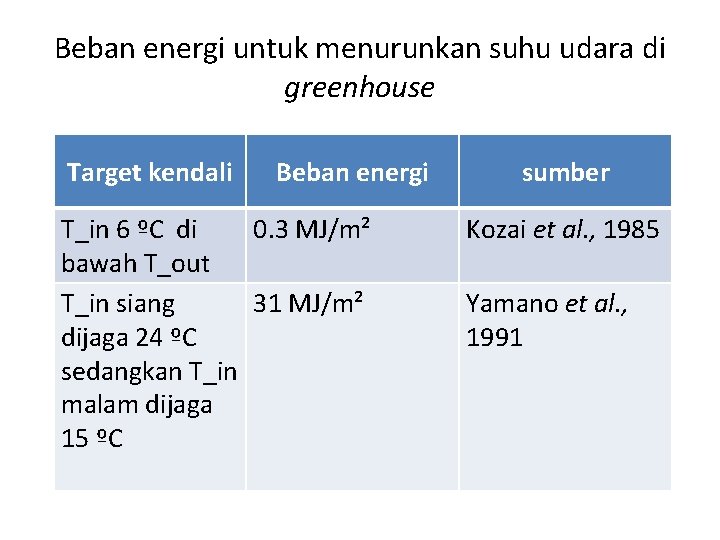 Beban energi untuk menurunkan suhu udara di greenhouse

| Target kendali | Beban energi | sumber |
|---|---|---|
| T_in 6 ºC di bawah T_out | 0.3 MJ/m² | Kozai et al., 1985 |
| T_in siang dijaga 24 ºC sedangkan T_in malam dijaga 15 ºC | 31 MJ/m² | Yamano et al., 1991 |